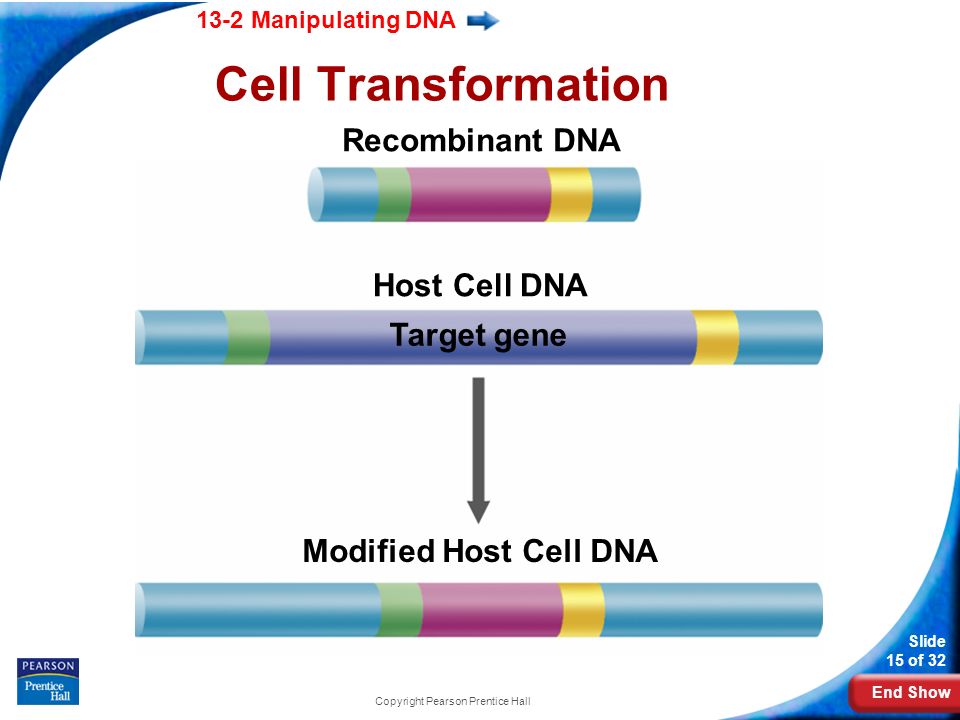 13-2 Manipulating DNA

Cell Transformation

Recombinant DNA

Host Cell DNA

Target gene

Modified Host Cell DNA

PEARSON
Prentice Hall

Copyright Pearson Prentice Hall

Slide
15 of 32

End Show